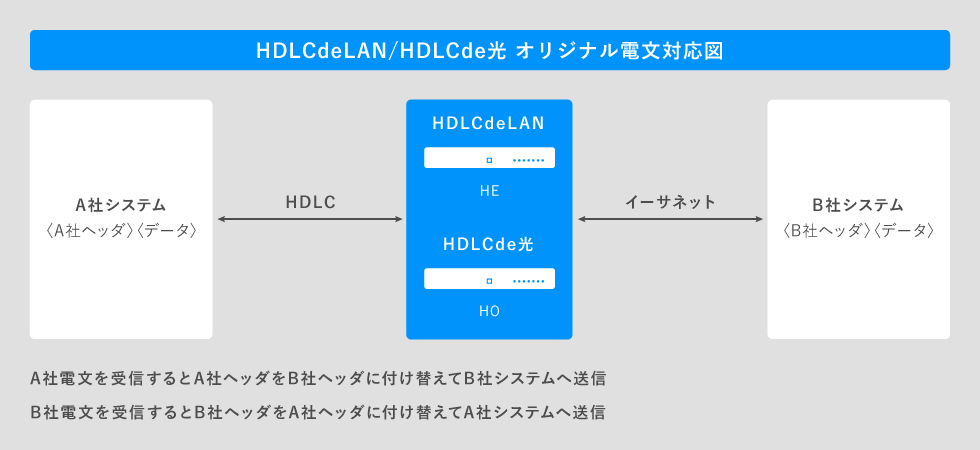 HDLCdeLAN/HDLCde光 オリジナル電文対応図

A社システム
〈A社ヘッダ〉〈データ〉

HDLC

HDLCdeLAN

HE

HDLCde光

HO

イーサネット

B社システム
〈B社ヘッダ〉〈データ〉

A社電文を受信するとA社ヘッダをB社ヘッダに付け替えてB社システムへ送信

B社電文を受信するとB社ヘッダをA社ヘッダに付け替えてA社システムへ送信